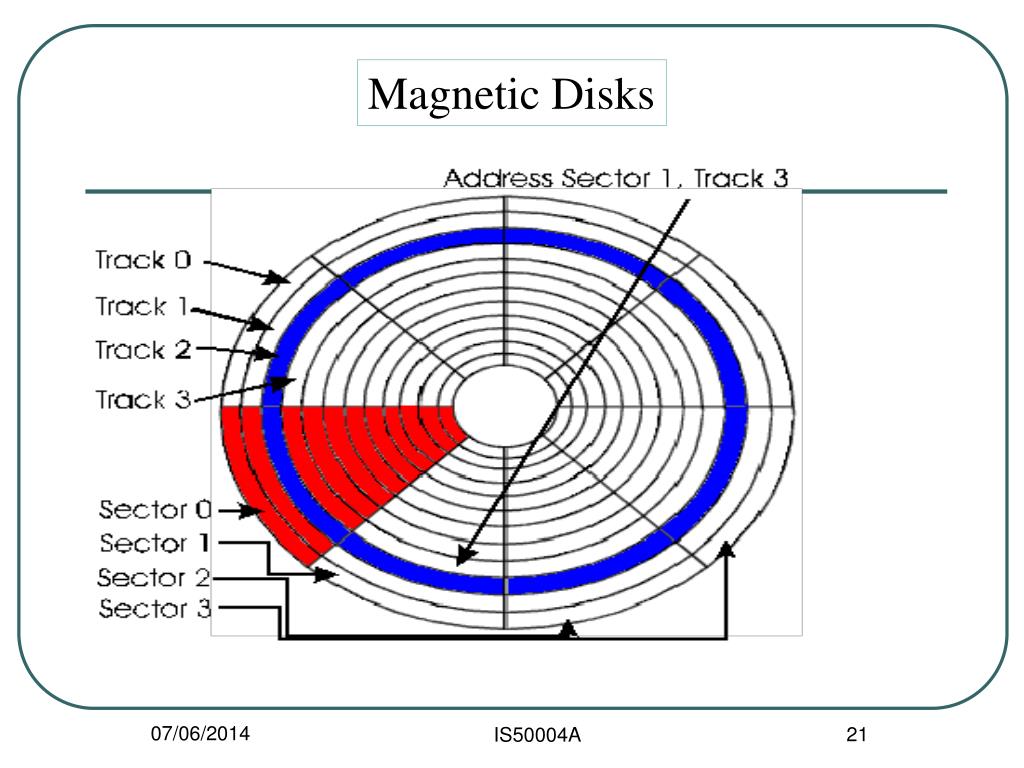 Magnetic Disks

Address Sector 1, Track 3

Track 0

Track 1

Track 2

Track 3

Sector 0

Sector 1

Sector 2

Sector 3

07/06/2014

IS50004A

21